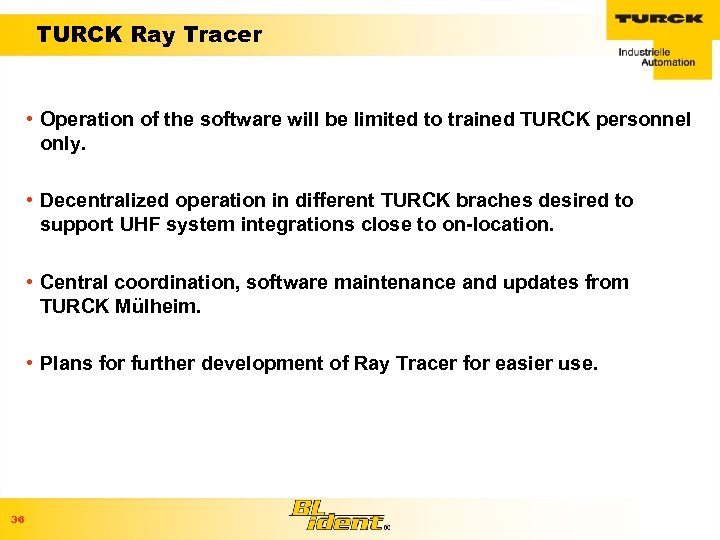 TURCK Ray Tracer

TURCK

Industrielle Automation

• Operation of the software will be limited to trained TURCK personnel only.

• Decentralized operation in different TURCK braches desired to support UHF system integrations close to on-location.

• Central coordination, software maintenance and updates from TURCK Mülheim.

• Plans for further development of Ray Tracer for easier use.

36

BL ident